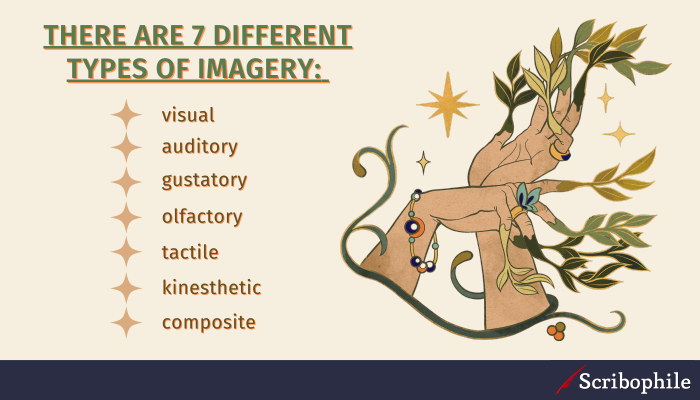 THERE ARE 7 DIFFERENT TYPES OF IMAGERY:

visual
auditory
gustatory
olfactory
tactile
kinesthetic
composite

Scribophile